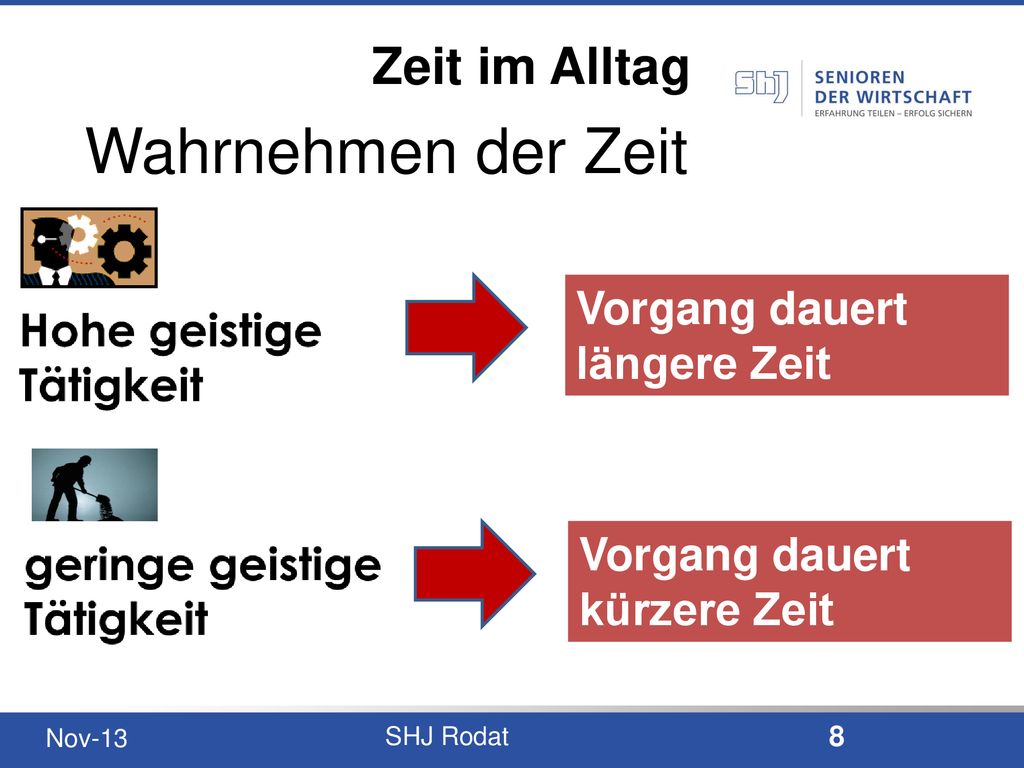 Zeit im Alltag

SHJ SENIOREN DER WIRTSCHAFT
ERFAHRUNG TEILEN – ERFOLG SICHERN

Wahrnehmen der Zeit

Hohe geistige Tätigkeit

Vorgang dauert längere Zeit

geringe geistige Tätigkeit

Vorgang dauert kürzere Zeit

Nov-13

SHJ Rodat

8